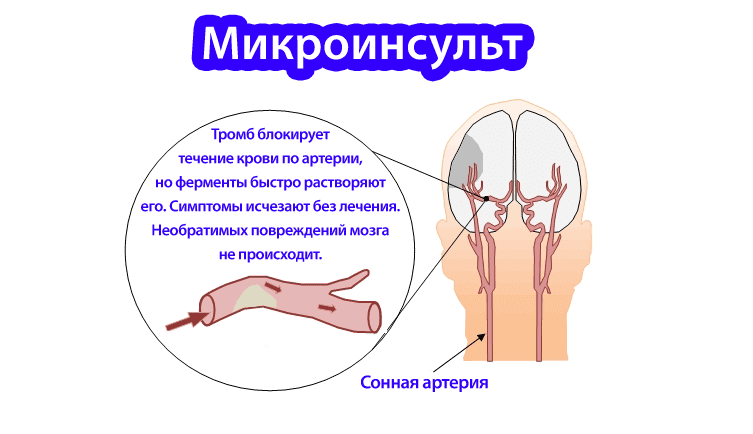 Микроинсульт

Тромб блокирует течение крови по артерии, но ферменты быстро растворяют его. Симптомы исчезают без лечения. Необратимых повреждений мозга не происходит.

Сонная артерия